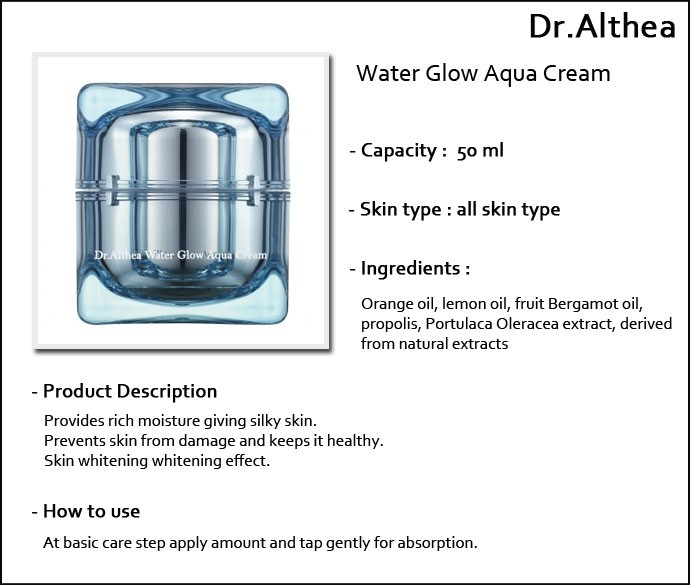 Dr.Althea

Dr.Althea Water Glow Aqua Cream

Water Glow Aqua Cream

- Capacity : 50 ml

- Skin type : all skin type

- Ingredients :

Orange oil, lemon oil, fruit Bergamot oil, propolis, Portulaca Oleracea extract, derived from natural extracts

- Product Description

Provides rich moisture giving silky skin.
Prevents skin from damage and keeps it healthy.
Skin whitening whitening effect.

- How to use

At basic care step apply amount and tap gently for absorption.